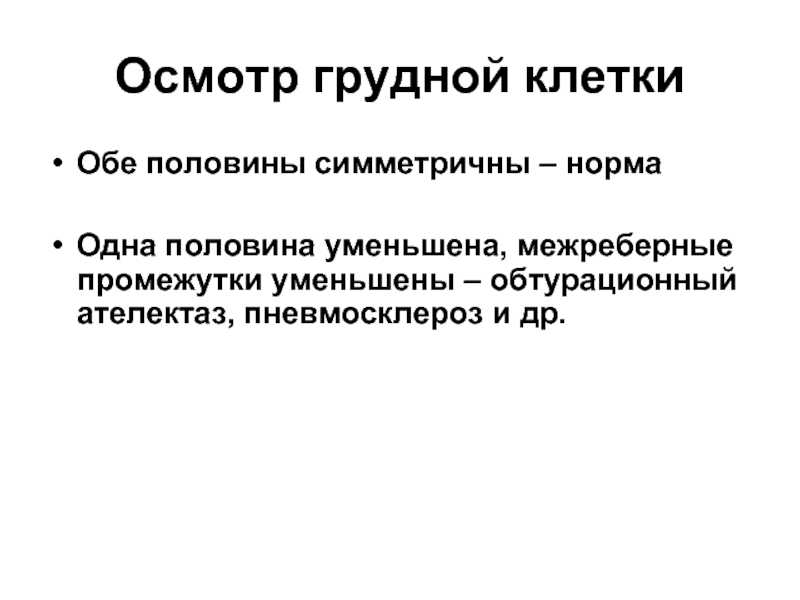 Осмотр грудной клетки

• Обе половины симметричны – норма

• Одна половина уменьшена, межреберные промежутки уменьшены – обтурационный ателектаз, пневмосклероз и др.